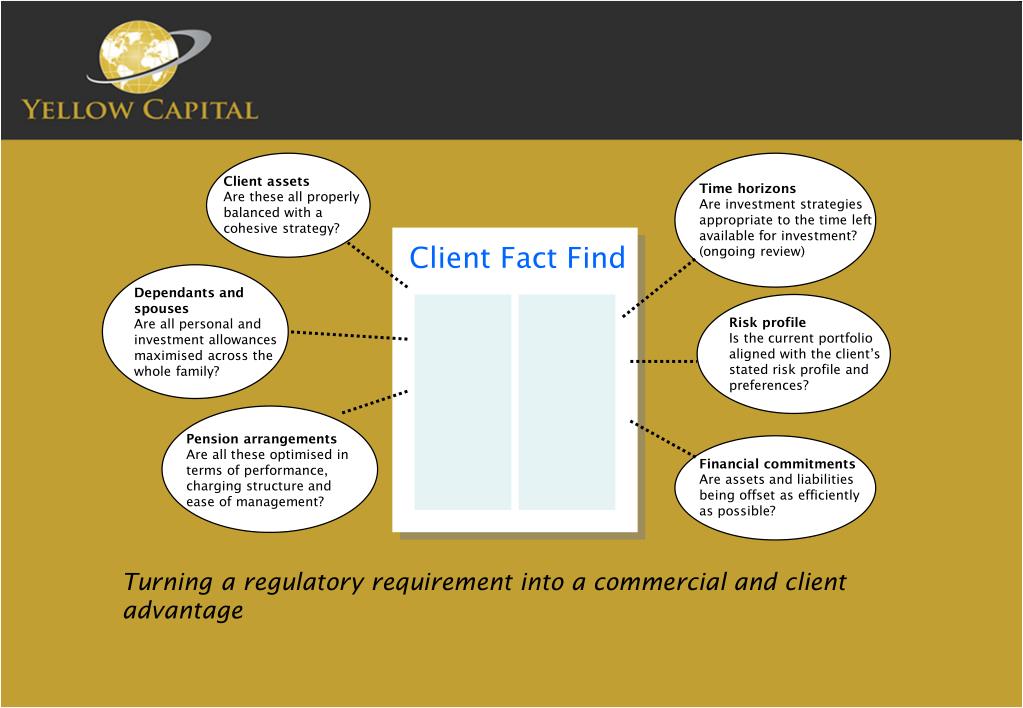 YELLOW CAPITAL

Client assets
Are these all properly balanced with a cohesive strategy?

Dependants and spouses
Are all personal and investment allowances maximised across the whole family?

Pension arrangements
Are all these optimised in terms of performance, charging structure and ease of management?

Client Fact Find

Time horizons
Are investment strategies appropriate to the time left available for investment? (ongoing review)

Risk profile
Is the current portfolio aligned with the client's stated risk profile and preferences?

Financial commitments
Are assets and liabilities being offset as efficiently as possible?

Turning a regulatory requirement into a commercial and client advantage